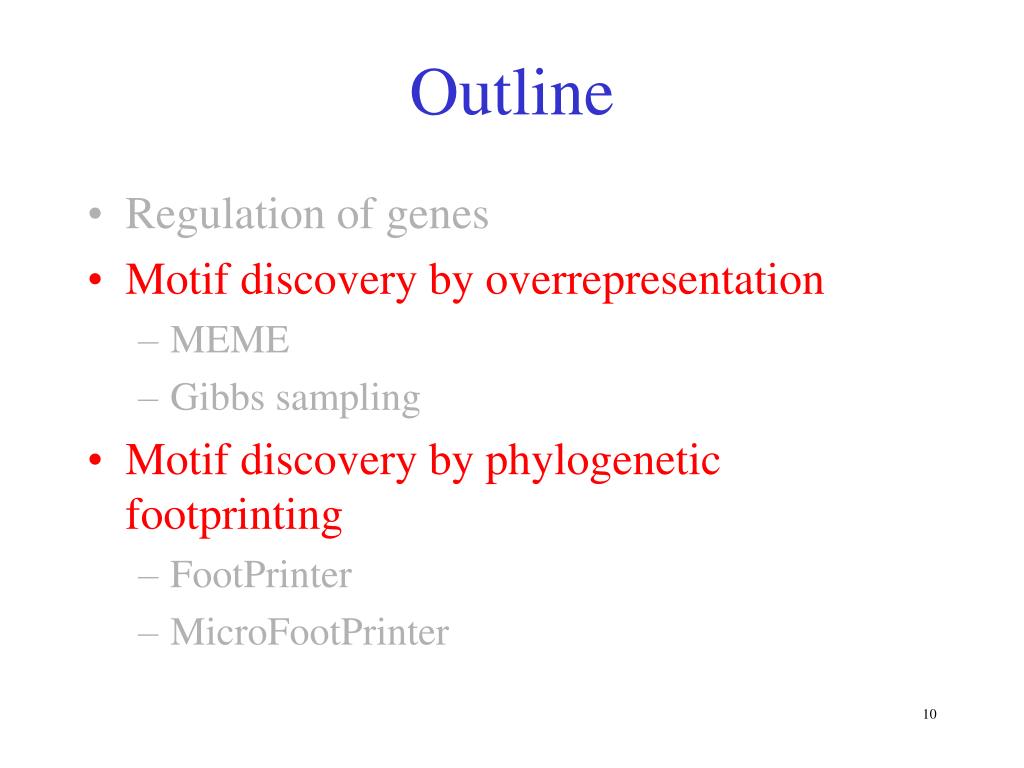 Outline

• Regulation of genes
• Motif discovery by overrepresentation
– MEME
– Gibbs sampling
• Motif discovery by phylogenetic footprinting
– FootPrinter
– MicroFootPrinter

10